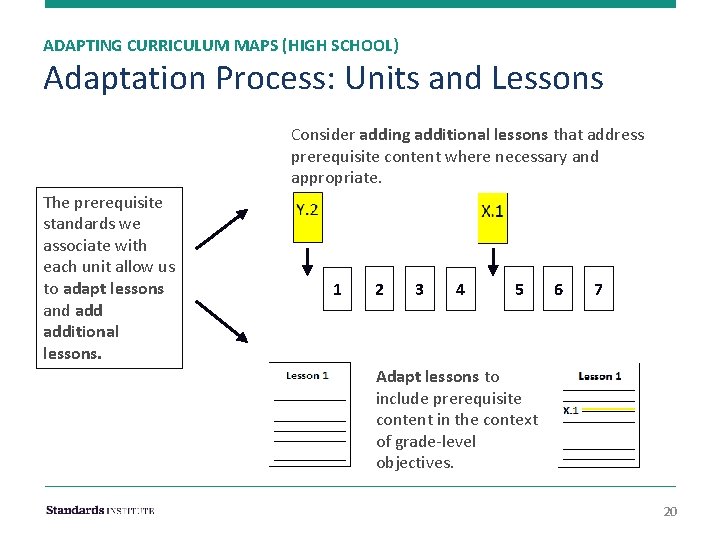 ADAPTING CURRICULUM MAPS (HIGH SCHOOL)

Adaptation Process: Units and Lessons

The prerequisite standards we associate with each unit allow us to adapt lessons and add additional lessons.

Consider adding additional lessons that address prerequisite content where necessary and appropriate.

Y.2

X.1

1 2 3 4 5 6 7

Lesson 1

Adapt lessons to include prerequisite content in the context of grade-level objectives.

Lesson 1

X.1

Standards INSTITUTE

20